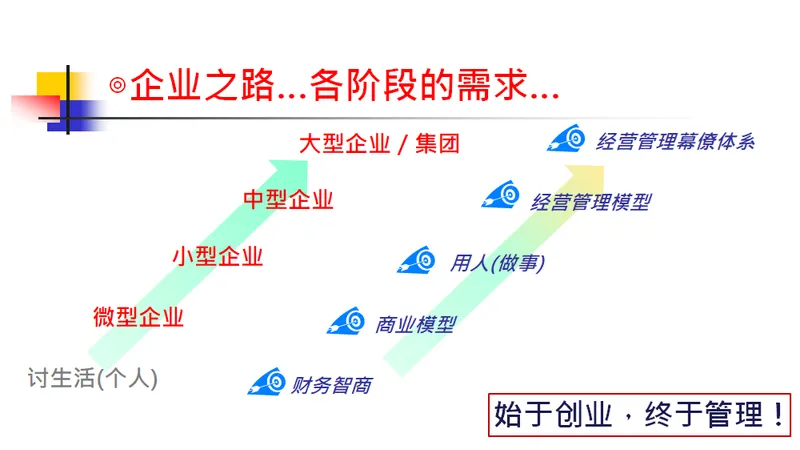 ◎企业之路…各阶段的需求…

大型企业 / 集团

中型企业

小型企业

微型企业

讨生活(个人)

经营管理幕僚体系

经营管理模型

用人(做事)

商业模型

财务智商

始于创业，终于管理！